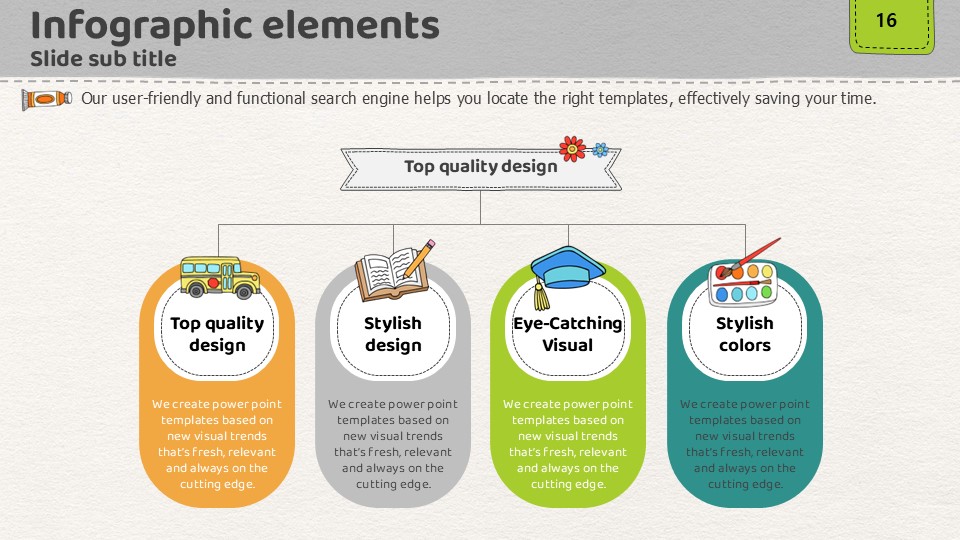 Infographic elements
Slide sub title

16

Our user-friendly and functional search engine helps you locate the right templates, effectively saving your time.

Top quality design

Top quality design

We create power point templates based on new visual trends that's fresh, relevant and always on the cutting edge.

Stylish design

We create power point templates based on new visual trends that's fresh, relevant and always on the cutting edge.

Eye-Catching Visual

We create power point templates based on new visual trends that's fresh, relevant and always on the cutting edge.

Stylish colors

We create power point templates based on new visual trends that's fresh, relevant and always on the cutting edge.